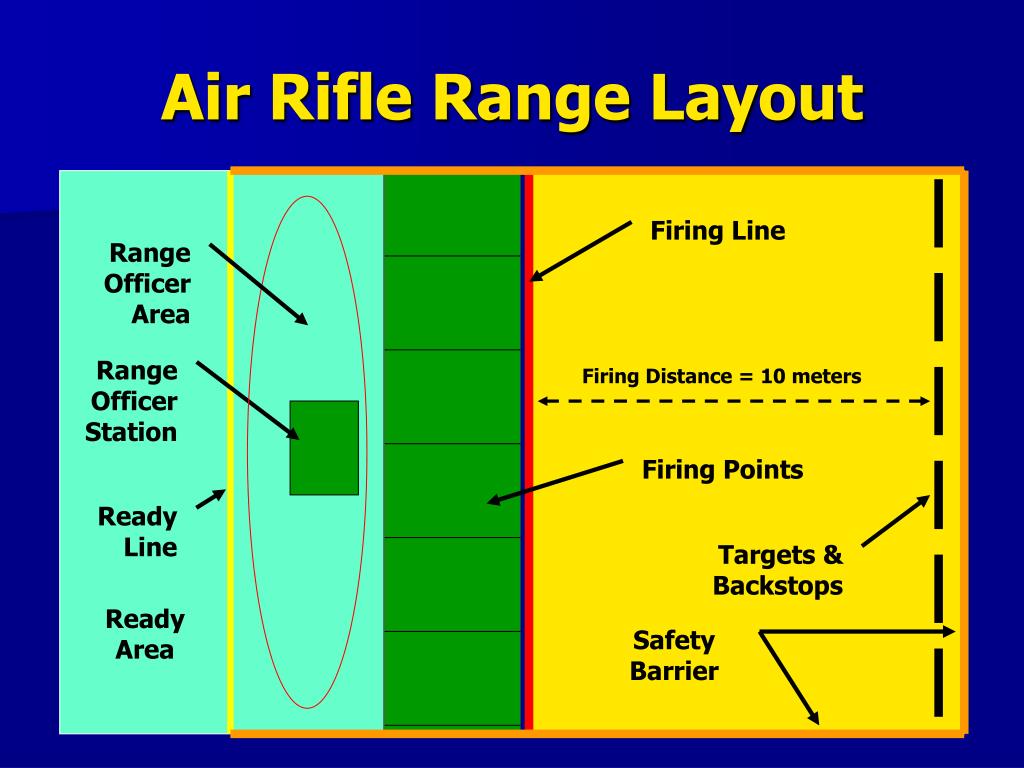 Air Rifle Range Layout

Range Officer Area

Range Officer Station

Ready Line

Ready Area

Firing Line

Firing Distance = 10 meters

Firing Points

Targets & Backstops

Safety Barrier